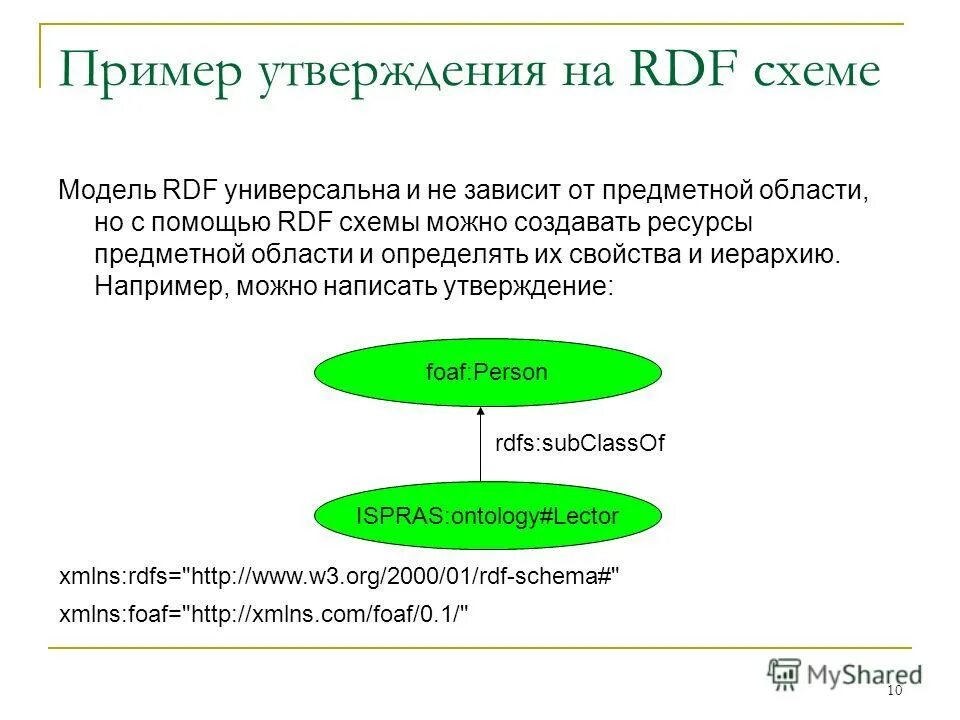 Пример утверждения на RDF схеме

Модель RDF универсальна и не зависит от предметной области, но с помощью RDF схемы можно создавать ресурсы предметной области и определять их свойства и иерархию. Например, можно написать утверждение:

foaf:Person

rdfs:subClassOf

ISPRAS:ontology#Lector

xmlns:rdfs="http://www.w3.org/2000/01/rdf-schema#"

xmlns:foaf="http://xmlns.com/foaf/0.1/"

MyShared

10